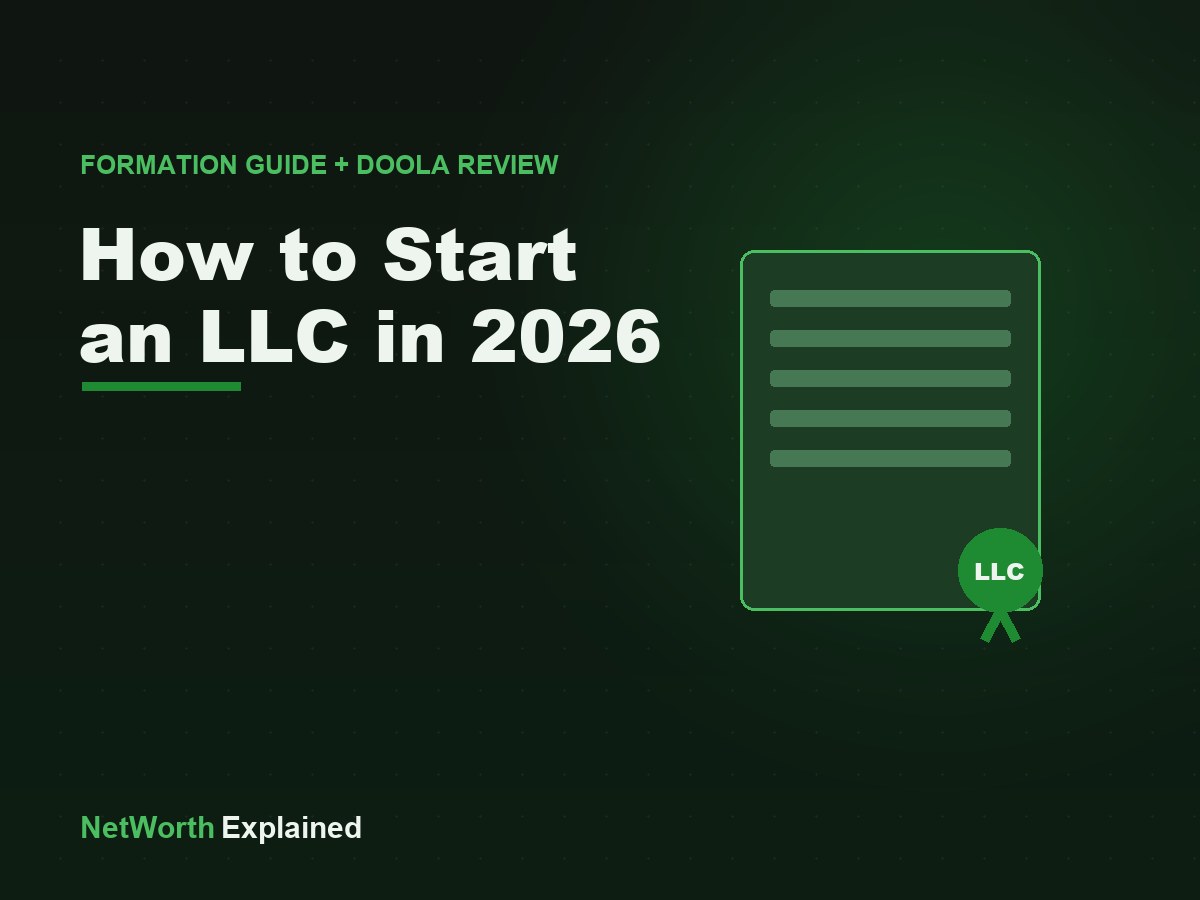 FORMATION GUIDE + DOOLA REVIEW

How to Start an LLC in 2026

LLC

NetWorth Explained